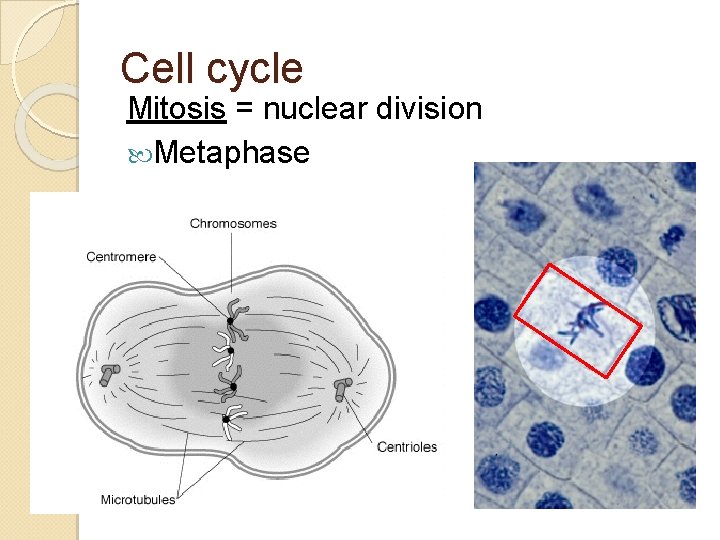 Cell cycle

Mitosis = nuclear division

Metaphase

Chromosomes

Centromere

Centrioles

Microtubules